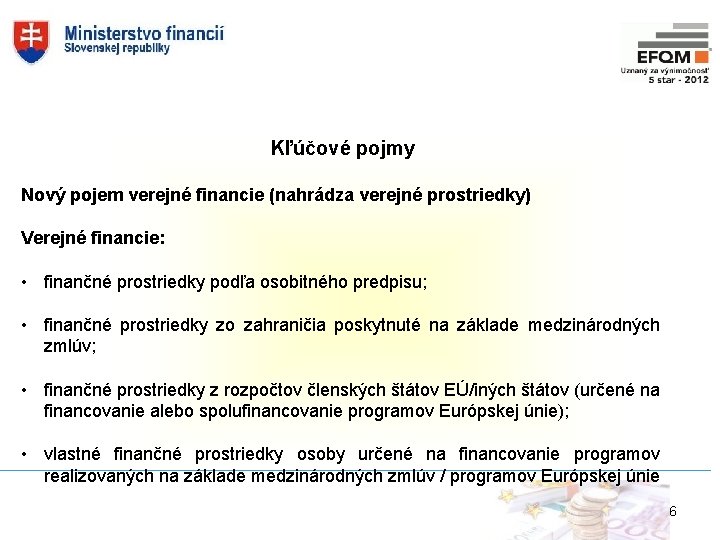 Ministerstvo financií
Slovenskej republiky

EFQM
Uznaný za výnimočnosť
5 star - 2012

Kľúčové pojmy

Nový pojem verejné financie (nahrádza verejné prostriedky)

Verejné financie:

• finančné prostriedky podľa osobitného predpisu;

• finančné prostriedky zo zahraničia poskytnuté na základe medzinárodných zmlúv;

• finančné prostriedky z rozpočtov členských štátov EÚ/iných štátov (určené na financovanie alebo spolufinancovanie programov Európskej únie);

• vlastné finančné prostriedky osoby určené na financovanie programov realizovaných na základe medzinárodných zmlúv / programov Európskej únie

6